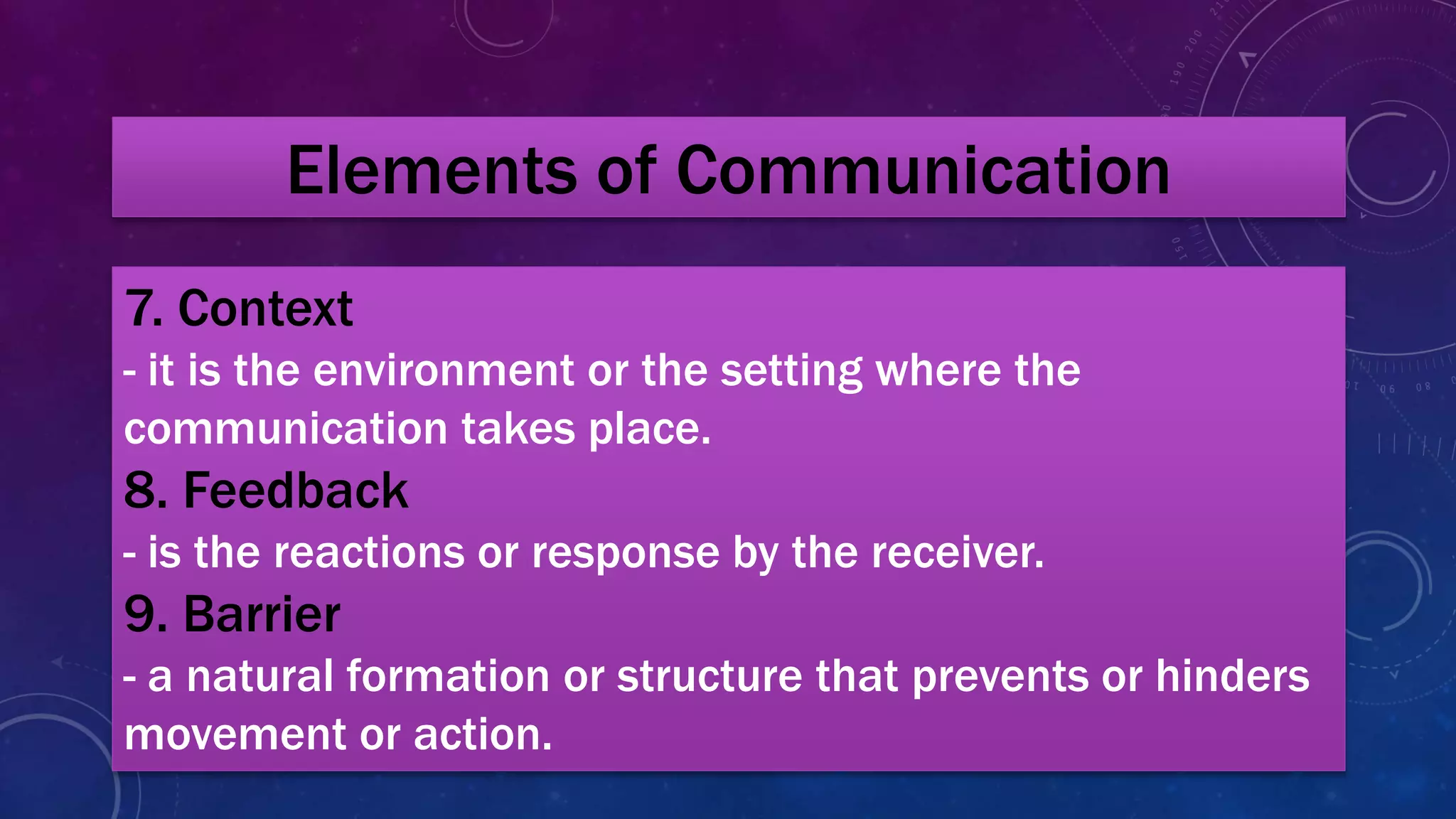 Elements of Communication

7. Context

- it is the environment or the setting where the communication takes place.

8. Feedback

- is the reactions or response by the receiver.

9. Barrier

- a natural formation or structure that prevents or hinders movement or action.